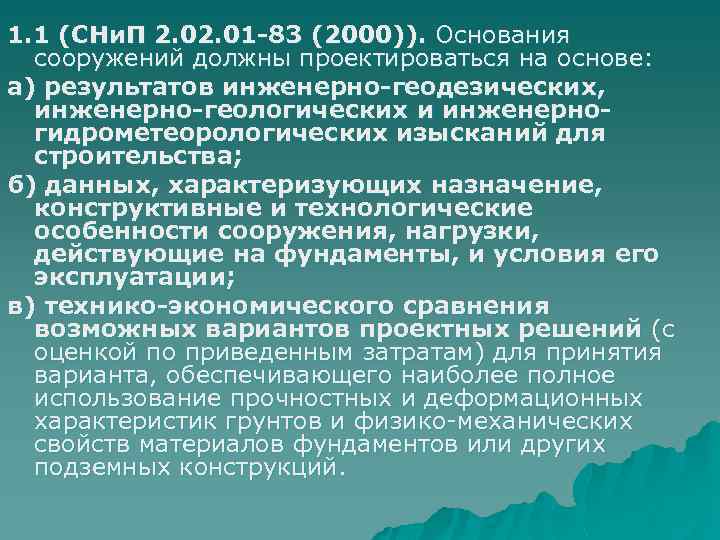 1.1 (СНиП 2.02.01-83 (2000)). Основания сооружений должны проектироваться на основе:

а) результатов инженерно-геодезических, инженерно-геологических и инженерно-гидрометеорологических изысканий для строительства;

б) данных, характеризующих назначение, конструктивные и технологические особенности сооружения, нагрузки, действующие на фундаменты, и условия его эксплуатации;

в) технико-экономического сравнения возможных вариантов проектных решений (с оценкой по приведенным затратам) для принятия варианта, обеспечивающего наиболее полное использование прочностных и деформационных характеристик грунтов и физико-механических свойств материалов фундаментов или других подземных конструкций.